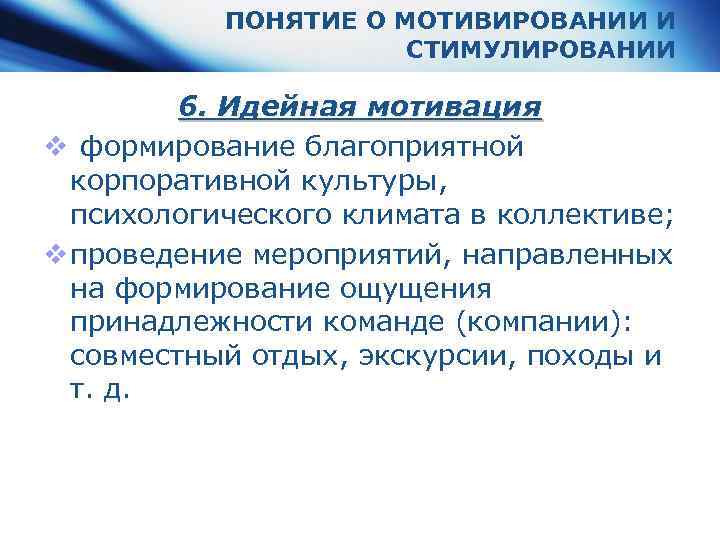 ПОНЯТИЕ О МОТИВИРОВАНИИ И СТИМУЛИРОВАНИИ

6. Идейная мотивация

❖ формирование благоприятной корпоративной культуры, психологического климата в коллективе;

❖ проведение мероприятий, направленных на формирование ощущения принадлежности команде (компании): совместный отдых, экскурсии, походы и т. д.